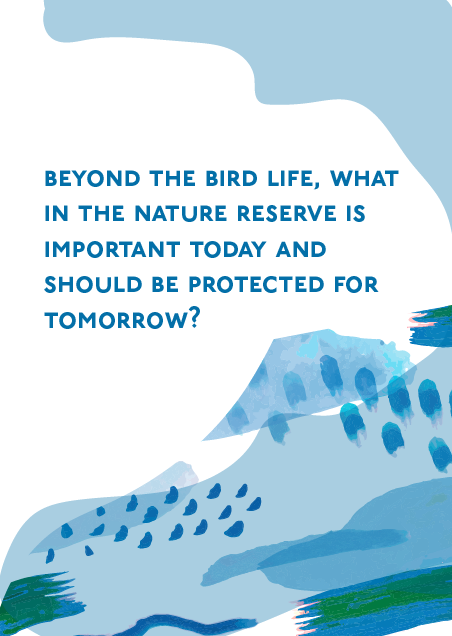 BEYOND THE BIRD LIFE, WHAT IN THE NATURE RESERVE IS IMPORTANT TODAY AND SHOULD BE PROTECTED FOR TOMORROW?